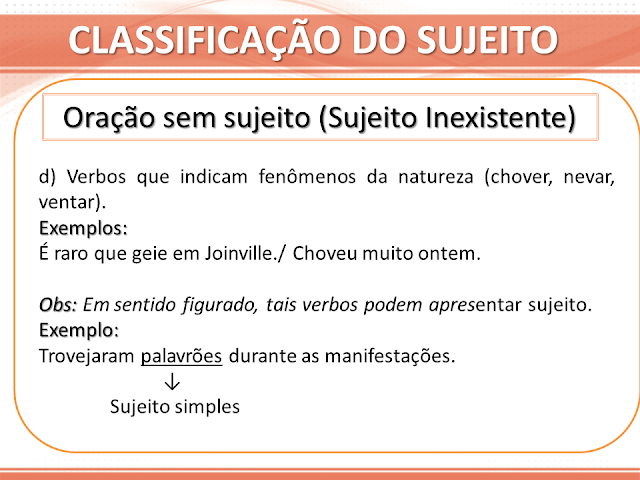 CLASSIFICAÇÃO DO SUJEITO

Oração sem sujeito (Sujeito Inexistente)

d) Verbos que indicam fenômenos da natureza (chover, nevar, ventar).
Exemplos:
É raro que geie em Joinville./ Choveu muito ontem.

Obs: Em sentido figurado, tais verbos podem apresentar sujeito.
Exemplo:
Trovejaram palavrões durante as manifestações.
↓
Sujeito simples